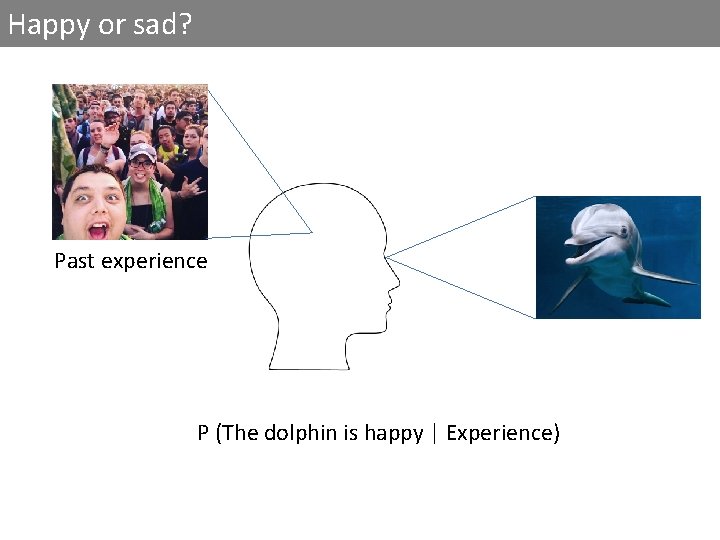 Happy or sad?

Past experience

P (The dolphin is happy | Experience)